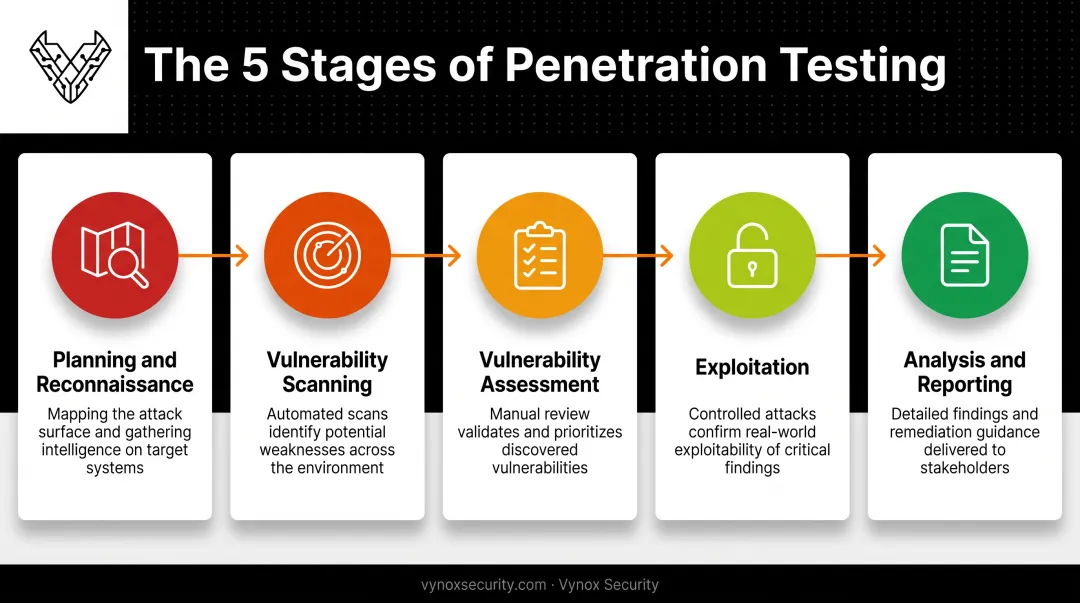 The 5 Stages of Penetration Testing

Planning and Reconnaissance

Mapping the attack surface and gathering intelligence on target systems

Vulnerability Scanning

Automated scans identify potential weaknesses across the environment

Vulnerability Assessment

Manual review validates and prioritizes discovered vulnerabilities

Exploitation

Controlled attacks confirm real-world exploitability of critical findings

Analysis and Reporting

Detailed findings and remediation guidance delivered to stakeholders

vynoxsecurity.com · Vynox Security